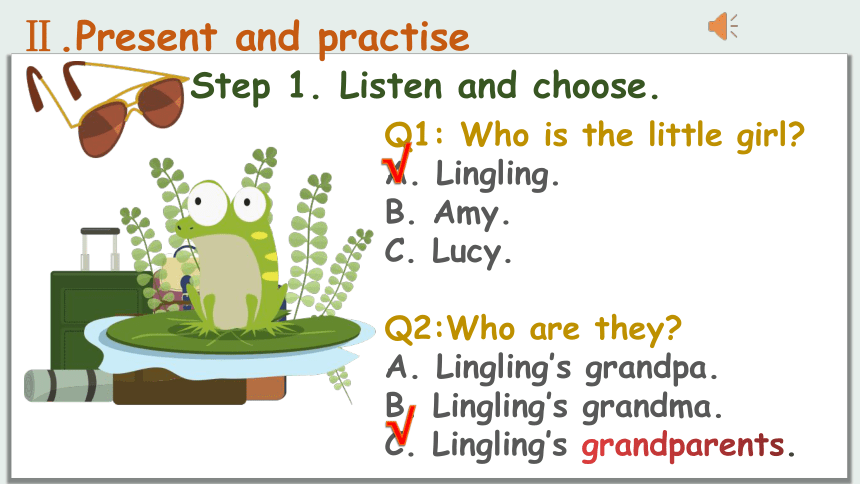 Ⅱ.Present and practise

Step 1. Listen and choose.

Q1: Who is the little girl?
√ A. Lingling.
B. Amy.
C. Lucy.

Q2:Who are they?
A. Lingling's grandpa.
B. Lingling's grandma.
√ C. Lingling's grandparents.